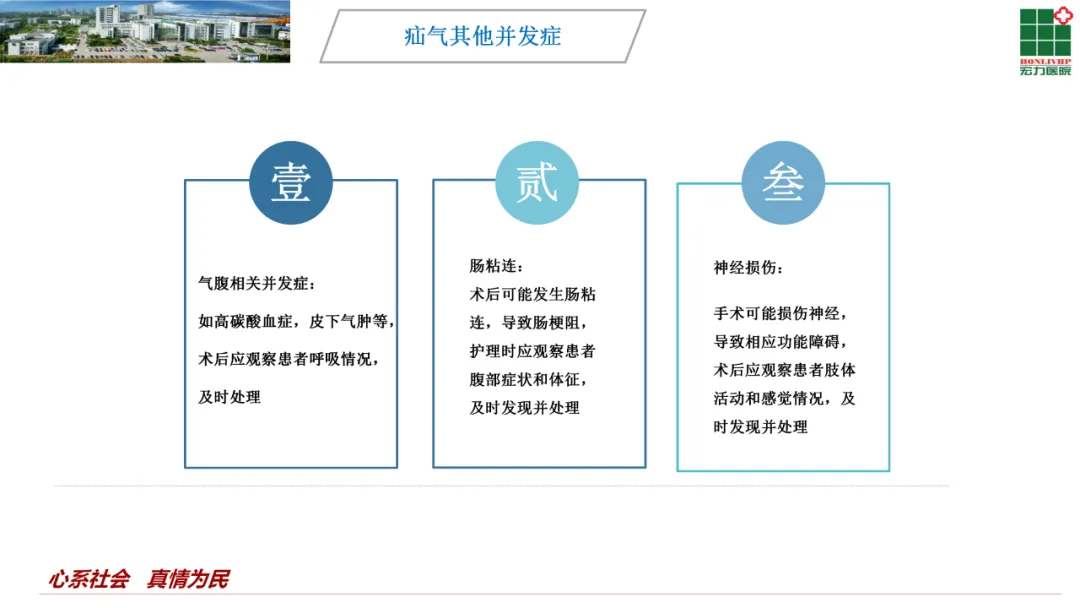 疝气其他并发症

HONLIVHP
宏力医院

壹

气腹相关并发症：

如高碳酸血症，皮下气肿等，

术后应观察患者呼吸情况，

及时处理

贰

肠粘连：

术后可能发生肠粘连，导致肠梗阻，护理时应观察患者腹部症状和体征，及时发现并处理

叁

神经损伤：

手术可能损伤神经，导致相应功能障碍，术后应观察患者肢体活动和感觉情况，及时发现并处理

心系社会　真情为民